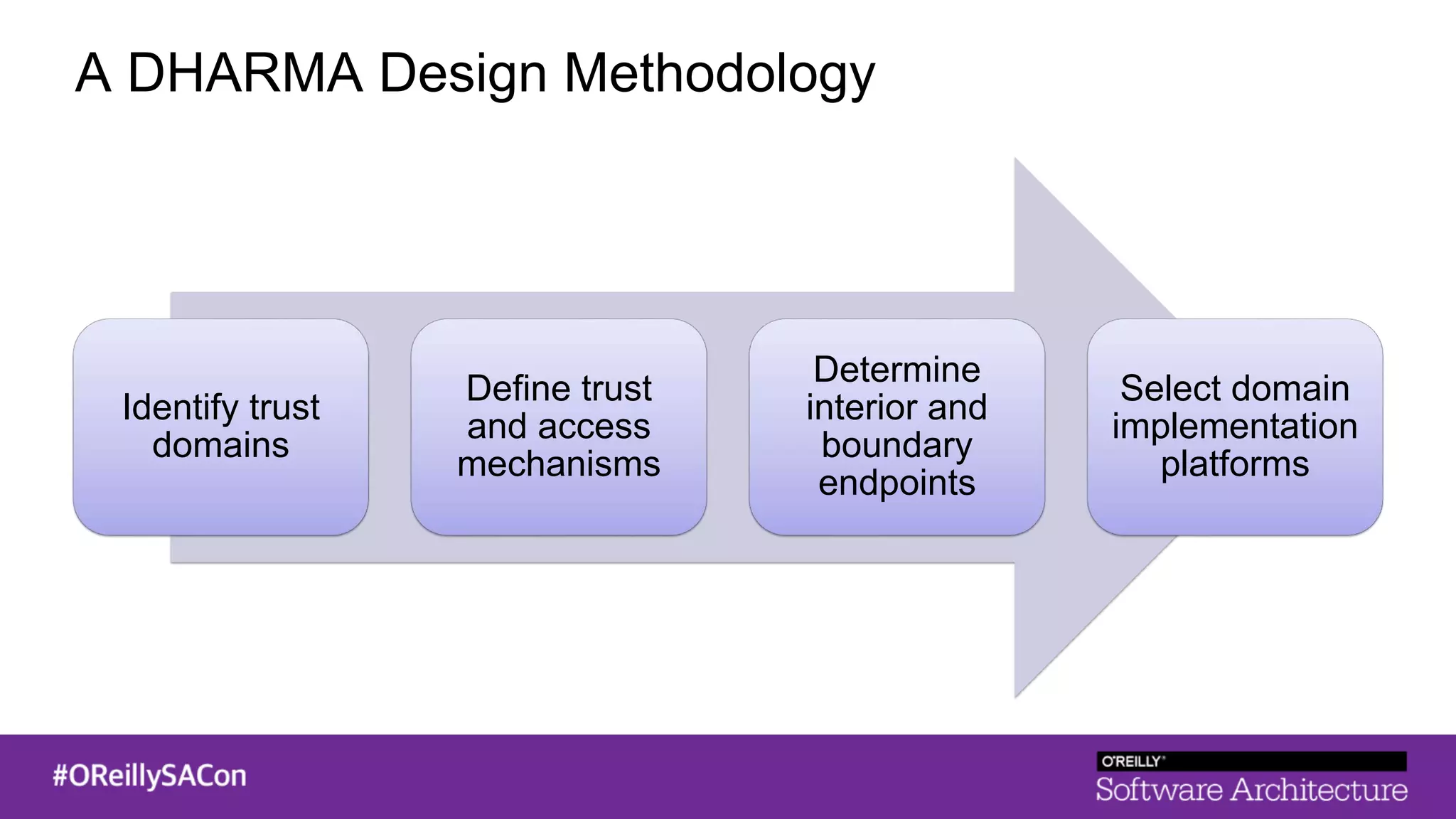 A DHARMA Design Methodology

Identify trust domains

Define trust and access mechanisms

Determine interior and boundary endpoints

Select domain implementation platforms

#OReillySACon

O'REILLY®
Software Architecture